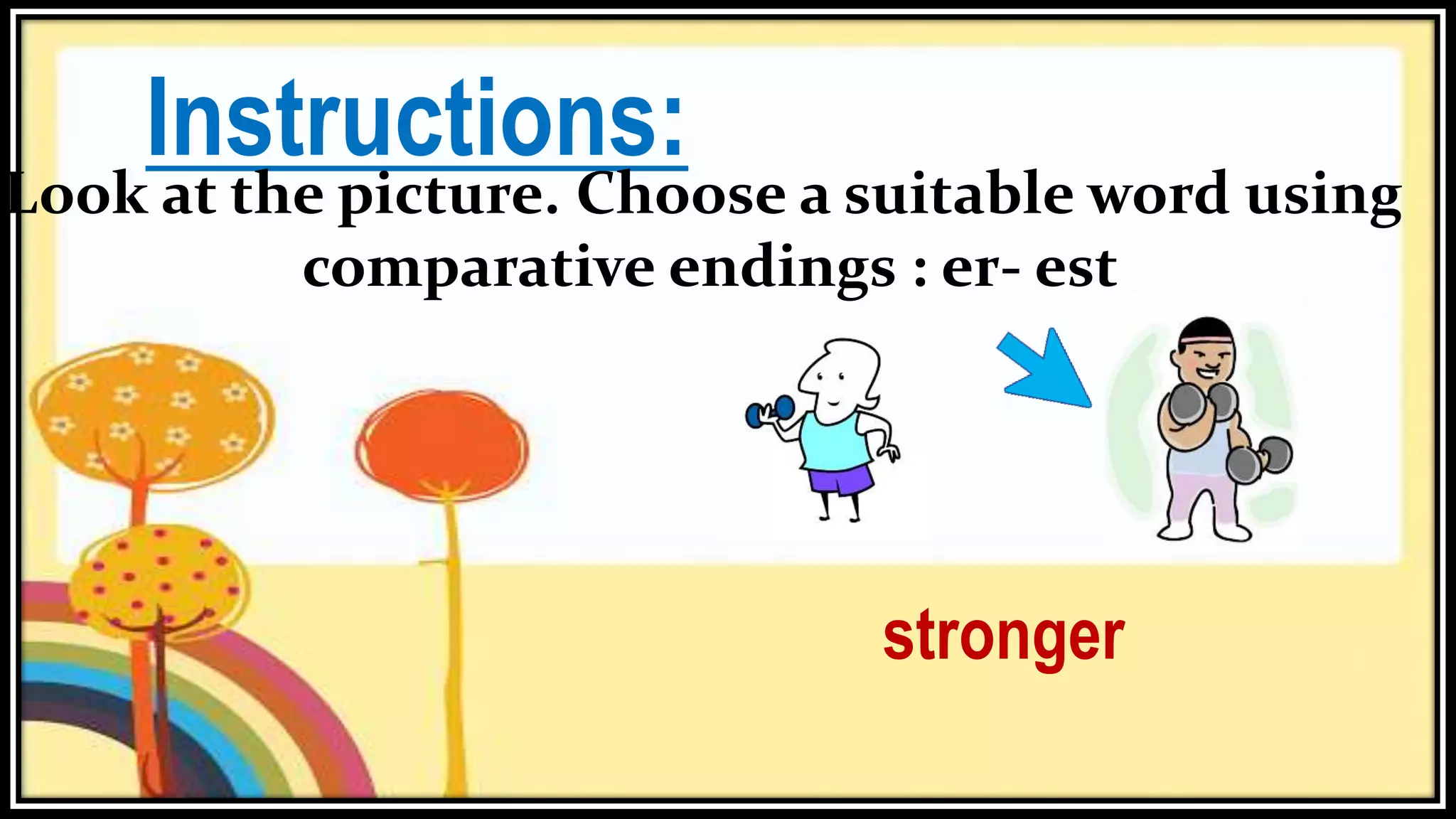 Instructions:

Look at the picture. Choose a suitable word using comparative endings : er- est

stronger